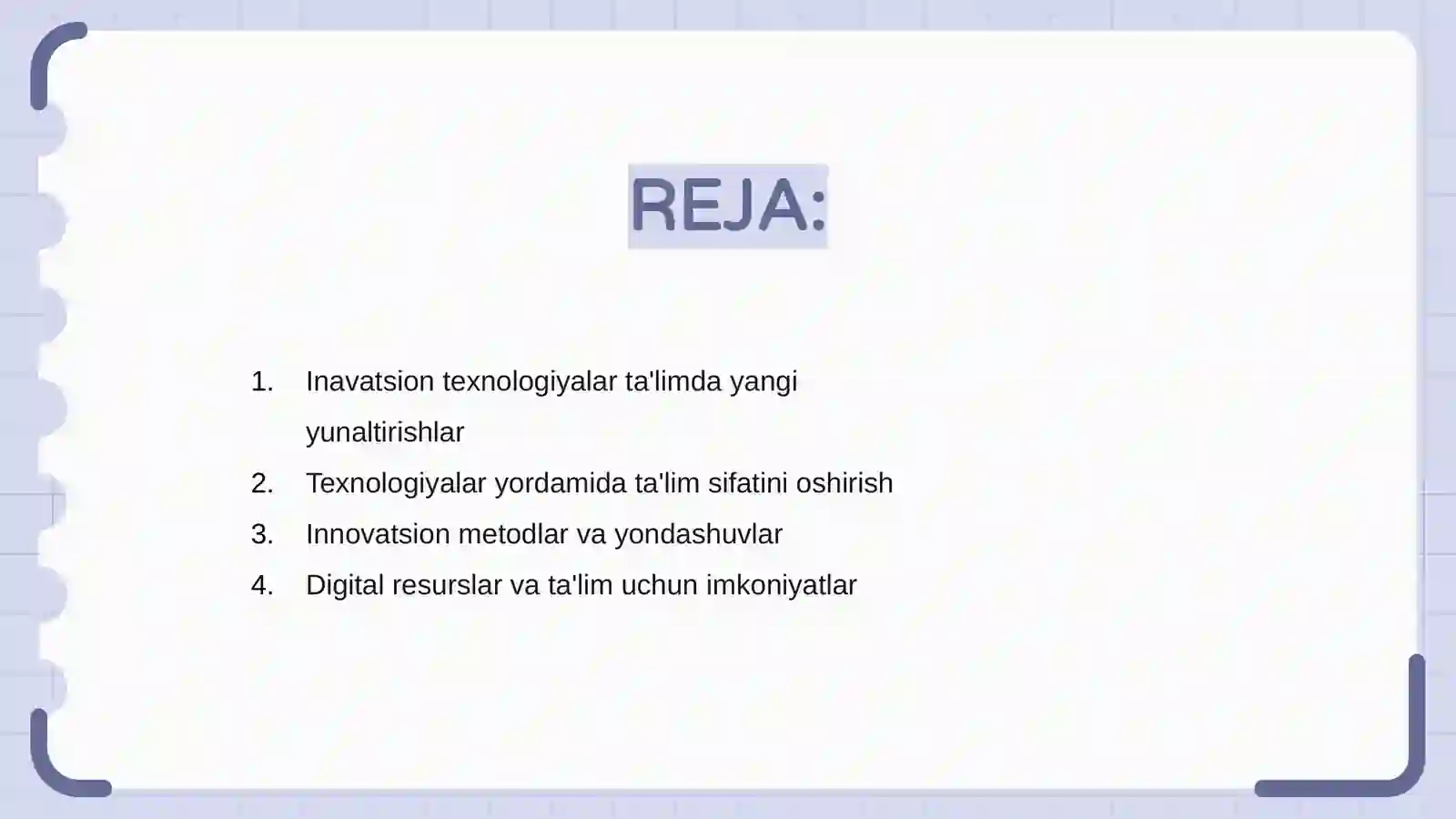 REJA:

1. Inavatsion texnologiyalar ta'limda yangi yunaltirishlar
2. Texnologiyalar yordamida ta'lim sifatini oshirish
3. Innovatsion metodlar va yondashuvlar
4. Digital resurslar va ta'lim uchun imkoniyatlar